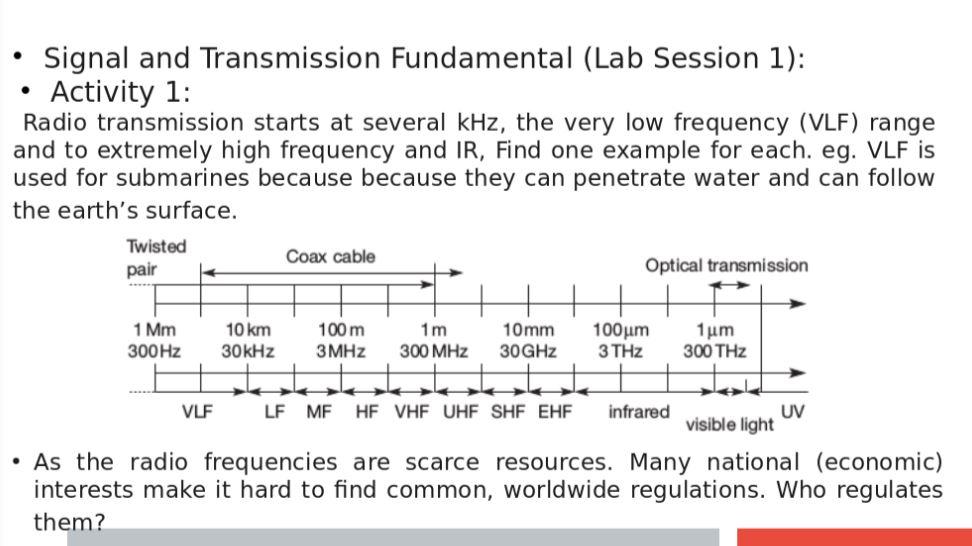 • Signal and Transmission Fundamental (Lab Session 1):

• Activity 1:

Radio transmission starts at several kHz, the very low frequency (VLF) range and to extremely high frequency and IR, Find one example for each. eg. VLF is used for submarines because because they can penetrate water and can follow the earth's surface.

Twisted pair

Coax cable

Optical transmission

1 Mm 300 Hz

10 km 30 kHz

100 m 3 MHz

1 m 300 MHz

10 mm 30 GHz

100 μm 3 THz

1 μm 300 THz

VLF LF MF HF VHF UHF SHF EHF infrared visible light UV

• As the radio frequencies are scarce resources. Many national (economic) interests make it hard to find common, worldwide regulations. Who regulates them?